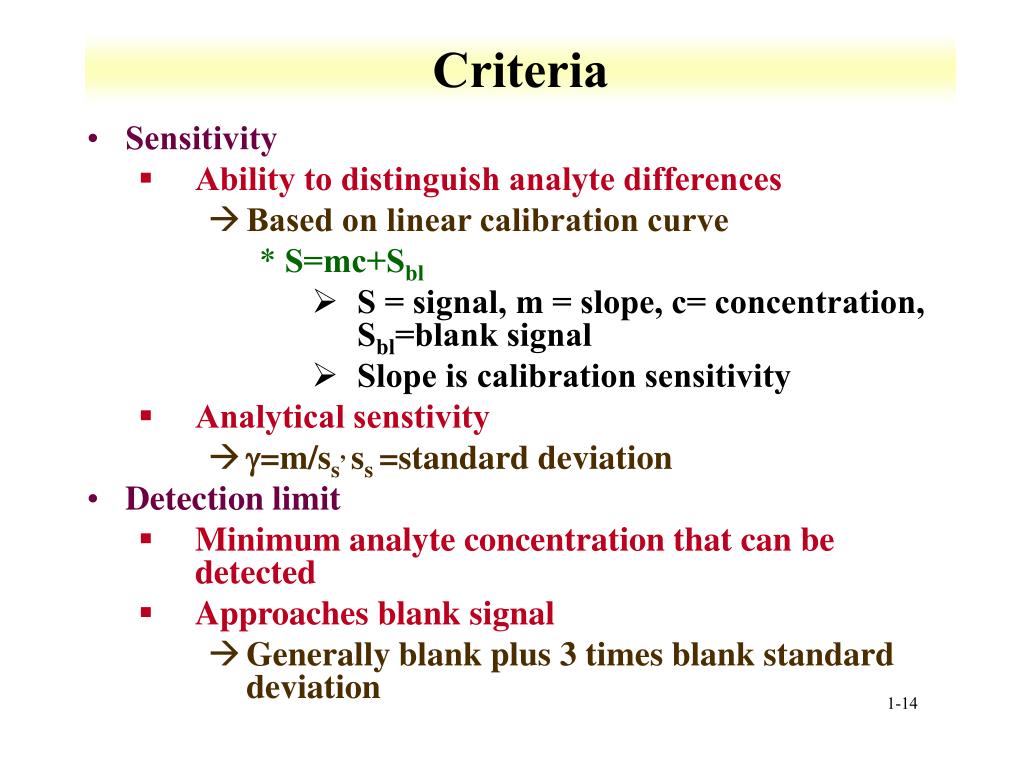 Criteria

• Sensitivity
  ▪ Ability to distinguish analyte differences
    → Based on linear calibration curve
      * $S=mc+S_{bl}$
        ➢ S = signal, m = slope, c= concentration, $S_{bl}$=blank signal
        ➢ Slope is calibration sensitivity
  ▪ Analytical senstivity
    → $\gamma=m/s_s$, $s_s$ =standard deviation
• Detection limit
  ▪ Minimum analyte concentration that can be detected
  ▪ Approaches blank signal
    → Generally blank plus 3 times blank standard deviation

1-14